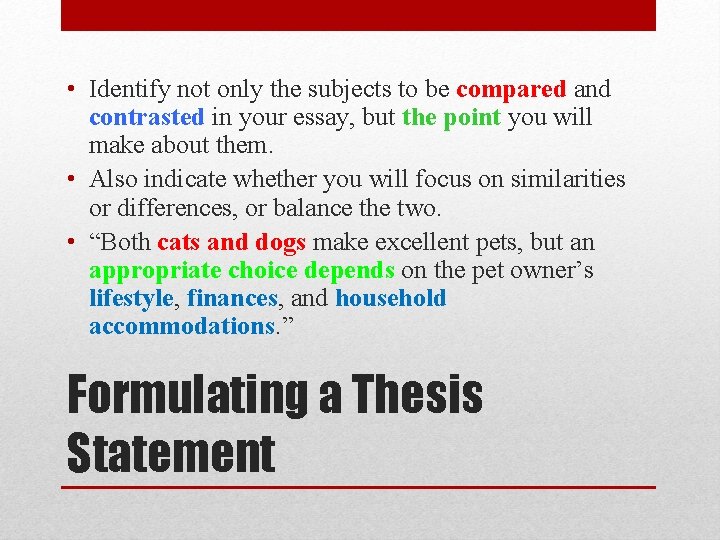 • Identify not only the subjects to be compared and contrasted in your essay, but the point you will make about them.

• Also indicate whether you will focus on similarities or differences, or balance the two.

• “Both cats and dogs make excellent pets, but an appropriate choice depends on the pet owner’s lifestyle, finances, and household accommodations.”

Formulating a Thesis Statement